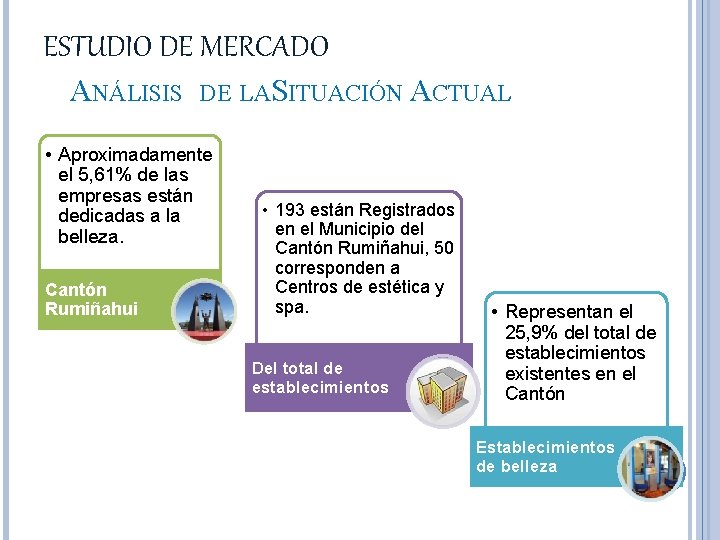 ESTUDIO DE MERCADO

ANÁLISIS DE LASITUACIÓN ACTUAL

• Aproximadamente el 5,61% de las empresas están dedicadas a la belleza.

Cantón Rumiñahui

• 193 están Registrados en el Municipio del Cantón Rumiñahui, 50 corresponden a Centros de estética y spa.

Del total de establecimientos

• Representan el 25,9% del total de establecimientos existentes en el Cantón

Establecimientos de belleza